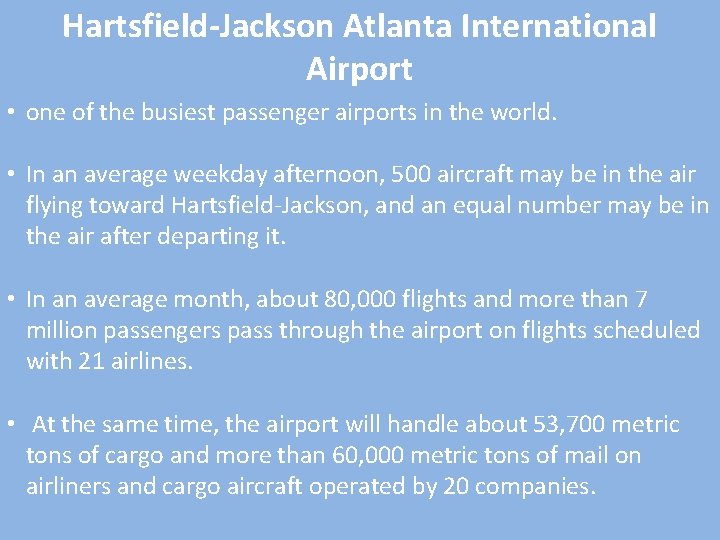 Hartsfield-Jackson Atlanta International Airport

• one of the busiest passenger airports in the world.

• In an average weekday afternoon, 500 aircraft may be in the air flying toward Hartsfield-Jackson, and an equal number may be in the air after departing it.

• In an average month, about 80,000 flights and more than 7 million passengers pass through the airport on flights scheduled with 21 airlines.

• At the same time, the airport will handle about 53,700 metric tons of cargo and more than 60,000 metric tons of mail on airliners and cargo aircraft operated by 20 companies.